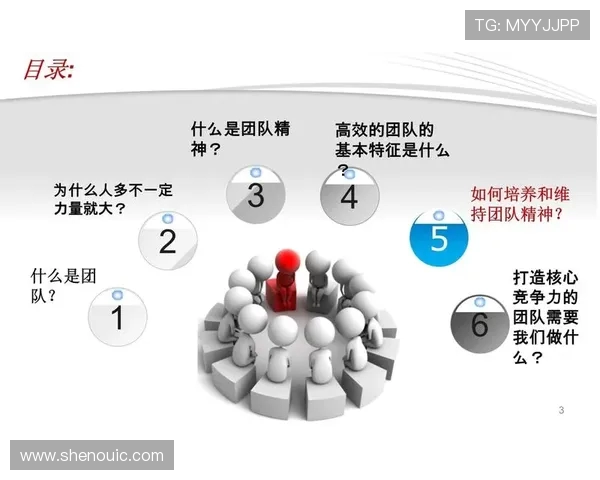 TG: MYYJJPP

目录:

什么是团队?
1

为什么人多不一定力量就大?
2

什么是团队精神?
3

高效的团队的基本特征是什么?
4

如何培养和维持团队精神?
5

打造核心竞争力的团队需要我们做什么?
6

3

www.shenouic.com